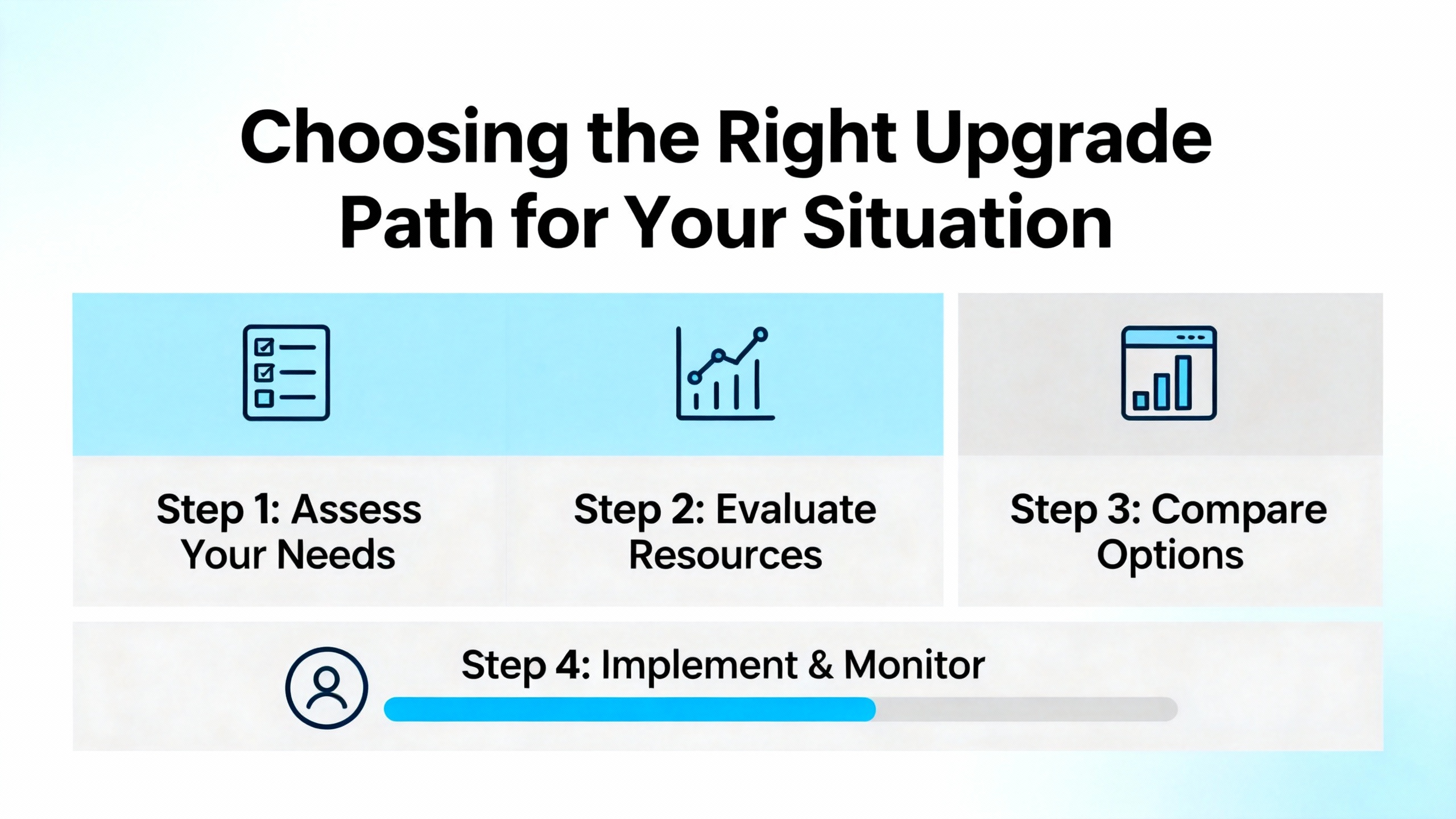 Choosing the Right Upgrade Path for Your Situation

Step 1: Assess Your Needs

Step 2: Evaluate Resources

Step 3: Compare Options

Step 4: Implement & Monitor